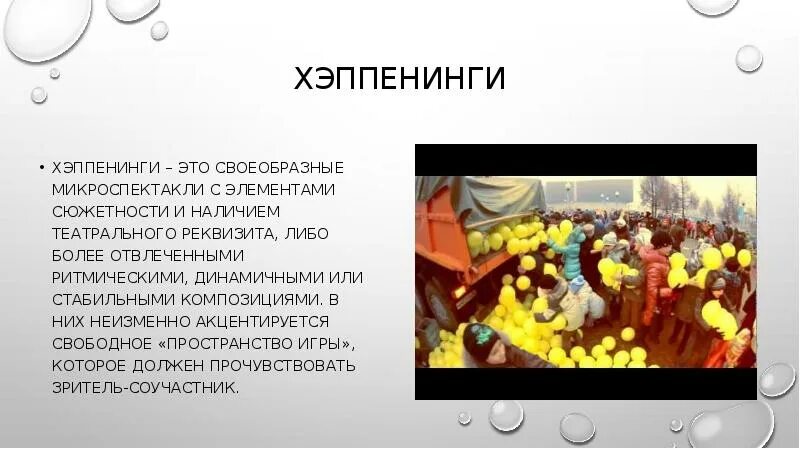 ХЭППЕНИНГИ

• ХЭППЕНИНГИ – ЭТО СВОЕОБРАЗНЫЕ МИКРОСПЕКТАКЛИ С ЭЛЕМЕНТАМИ СЮЖЕТНОСТИ И НАЛИЧИЕМ ТЕАТРАЛЬНОГО РЕКВИЗИТА, ЛИБО БОЛЕЕ ОТВЛЕЧЕННЫМИ РИТМИЧЕСКИМИ, ДИНАМИЧНЫМИ ИЛИ СТАБИЛЬНЫМИ КОМПОЗИЦИЯМИ. В НИХ НЕИЗМЕННО АКЦЕНТИРУЕТСЯ СВОБОДНОЕ «ПРОСТРАНСТВО ИГРЫ», КОТОРОЕ ДОЛЖЕН ПРОЧУВСТВОВАТЬ ЗРИТЕЛЬ-СОУЧАСТНИК.